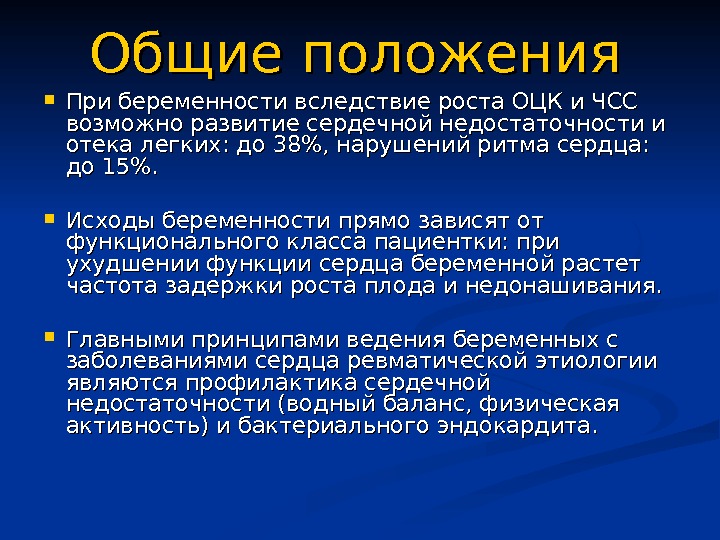 Общие положения

▪ При беременности вследствие роста ОЦК и ЧСС возможно развитие сердечной недостаточности и отека легких: до 38%, нарушений ритма сердца: до 15%.

▪ Исходы беременности прямо зависят от функционального класса пациентки: при ухудшении функции сердца беременной растет частота задержки роста плода и недонашивания.

▪ Главными принципами ведения беременных с заболеваниями сердца ревматической этиологии являются профилактика сердечной недостаточности (водный баланс, физическая активность) и бактериального эндокардита.